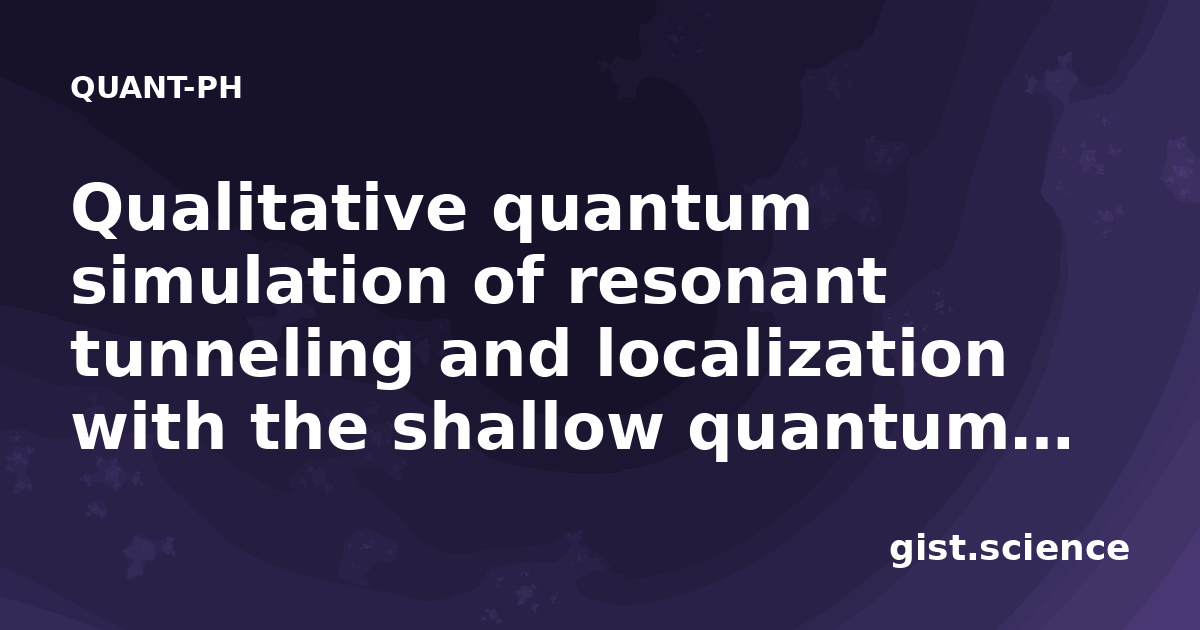 QUANT-PH

Qualitative quantum simulation of resonant tunneling and localization with the shallow quantum...

gist.science